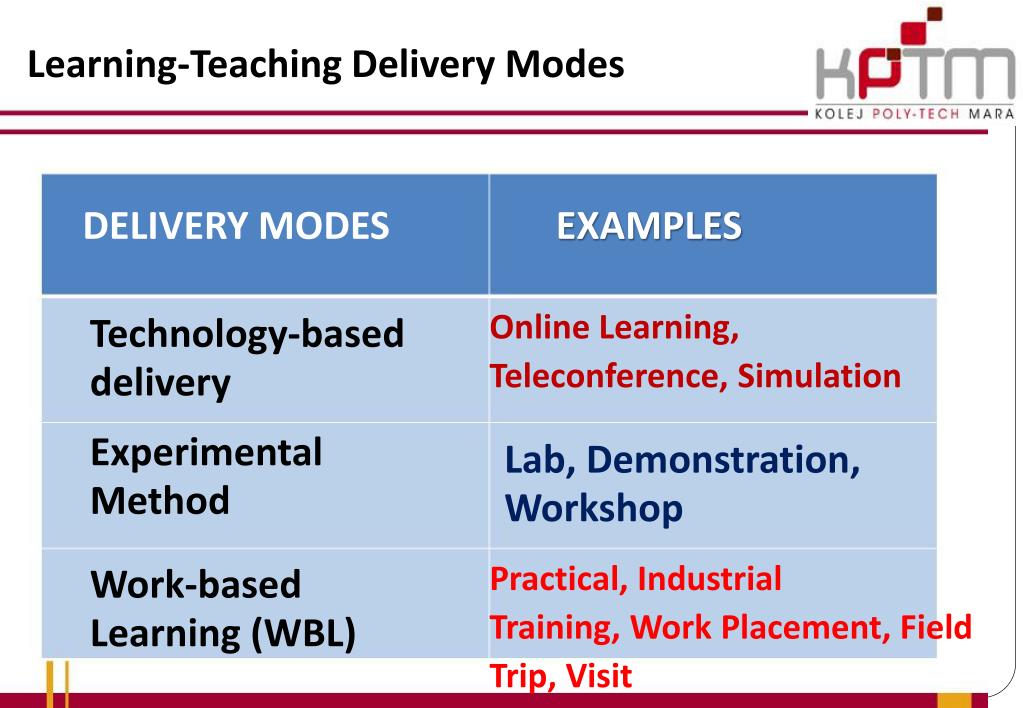 Learning-Teaching Delivery Modes

KPTM
KOLEJ POLY-TECH MARA

| DELIVERY MODES | EXAMPLES |
|---|---|
| Technology-based delivery | Online Learning, Teleconference, Simulation |
| Experimental Method | Lab, Demonstration, Workshop |
| Work-based Learning (WBL) | Practical, Industrial Training, Work Placement, Field Trip, Visit |